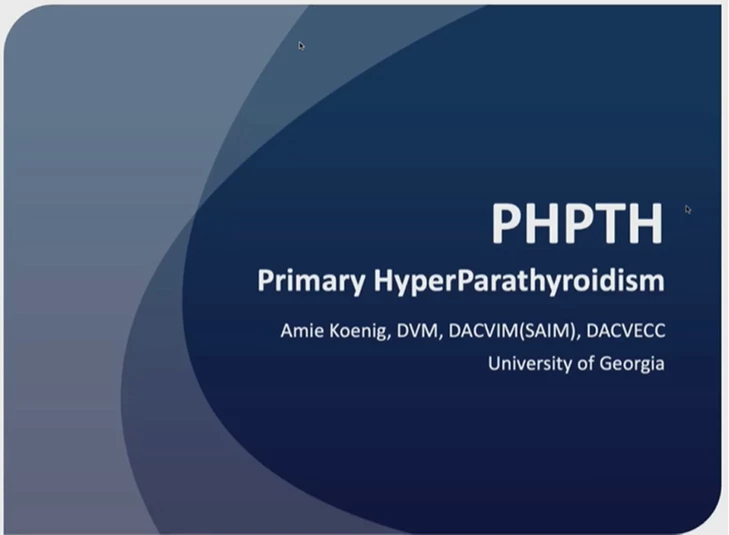 PHPTH

Primary HyperParathyroidism

Amie Koenig, DVM, DACVIM(SAIM), DACVECC
University of Georgia